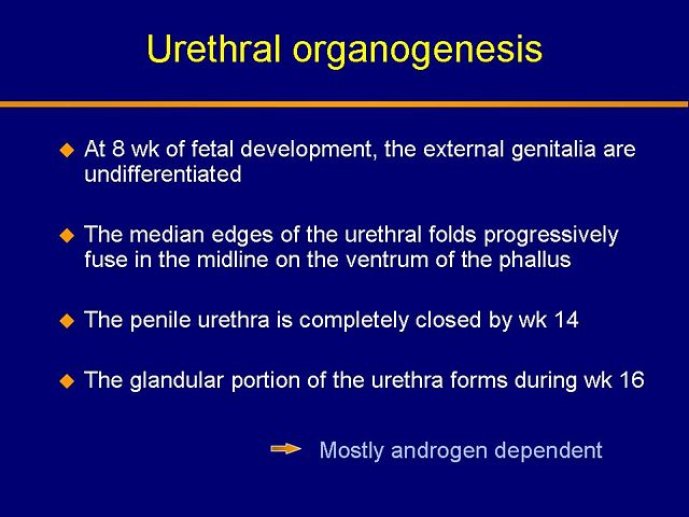 Urethral organogenesis

◆ At 8 wk of fetal development, the external genitalia are undifferentiated

◆ The median edges of the urethral folds progressively fuse in the midline on the ventrum of the phallus

◆ The penile urethra is completely closed by wk 14

◆ The glandular portion of the urethra forms during wk 16

→ Mostly androgen dependent